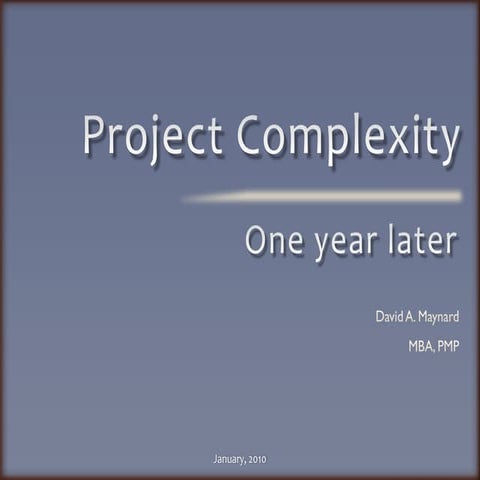 Project Complexity

One year later

David A. Maynard

MBA, PMP

January, 2010